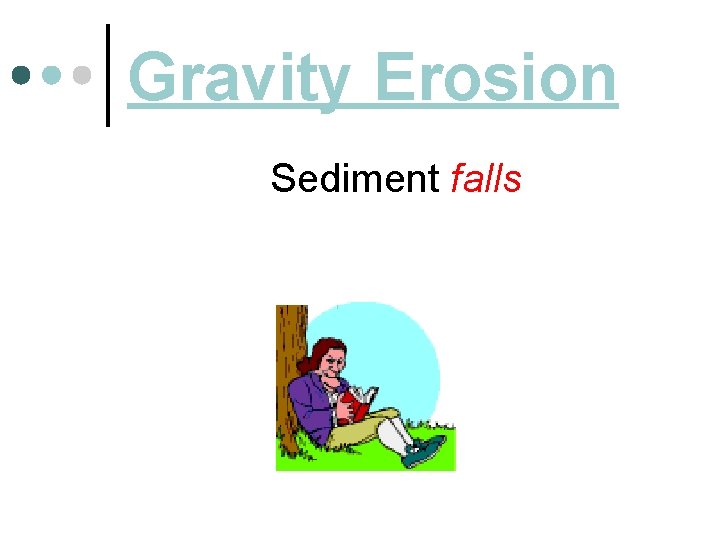 Gravity Erosion

Sediment falls